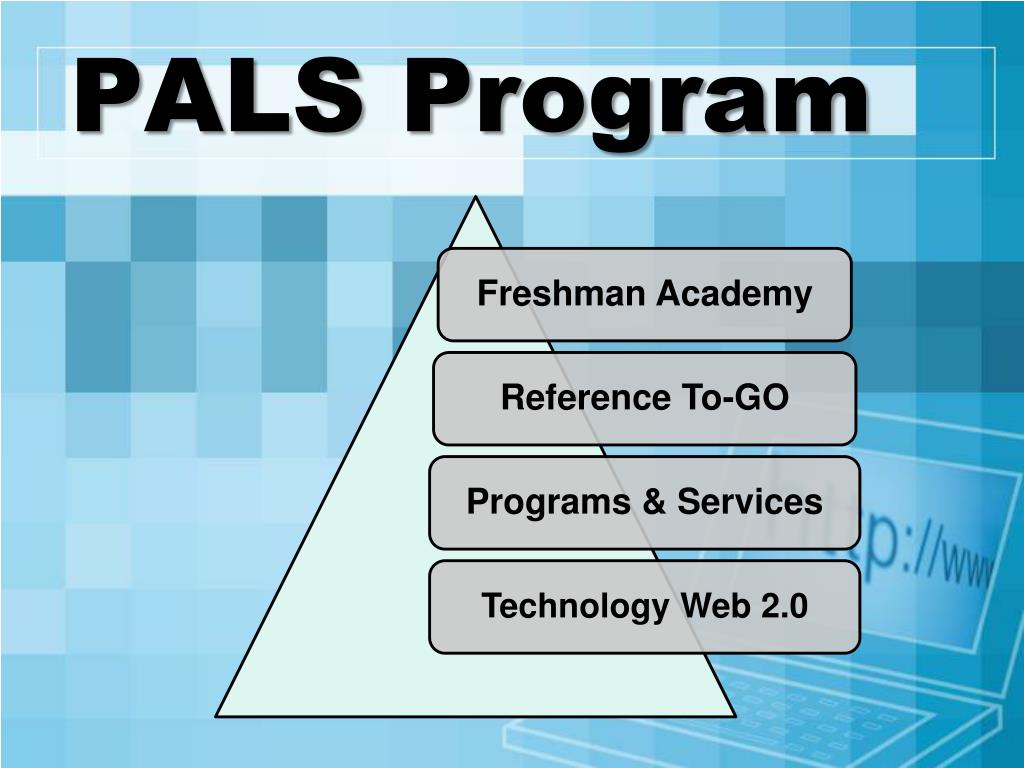 PALS Program

Freshman Academy

Reference To-GO

Programs & Services

Technology Web 2.0

http://www